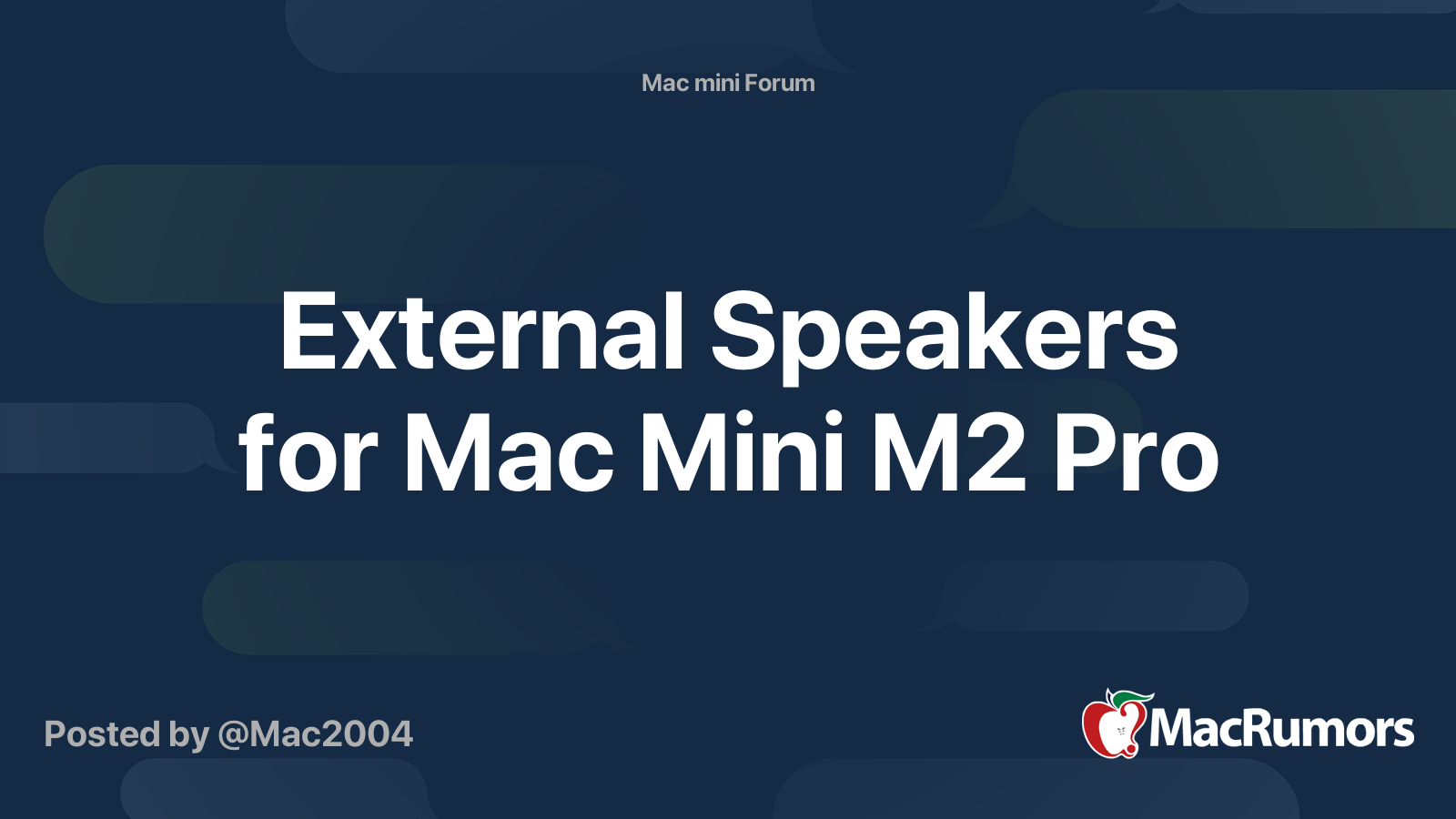 Mac mini Forum

External Speakers for Mac Mini M2 Pro

Posted by @Mac2004

MacRumors